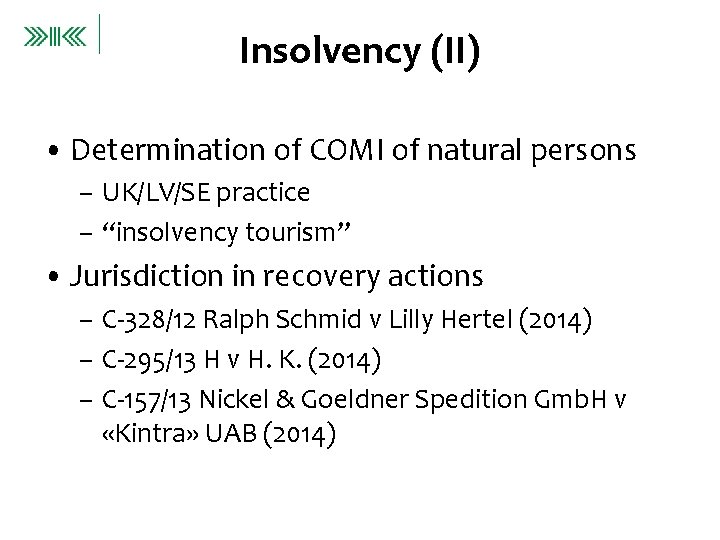 Insolvency (II)

• Determination of COMI of natural persons
 – UK/LV/SE practice
 – “insolvency tourism”

• Jurisdiction in recovery actions
 – C-328/12 Ralph Schmid v Lilly Hertel (2014)
 – C-295/13 H v H. K. (2014)
 – C-157/13 Nickel & Goeldner Spedition GmbH v «Kintra» UAB (2014)